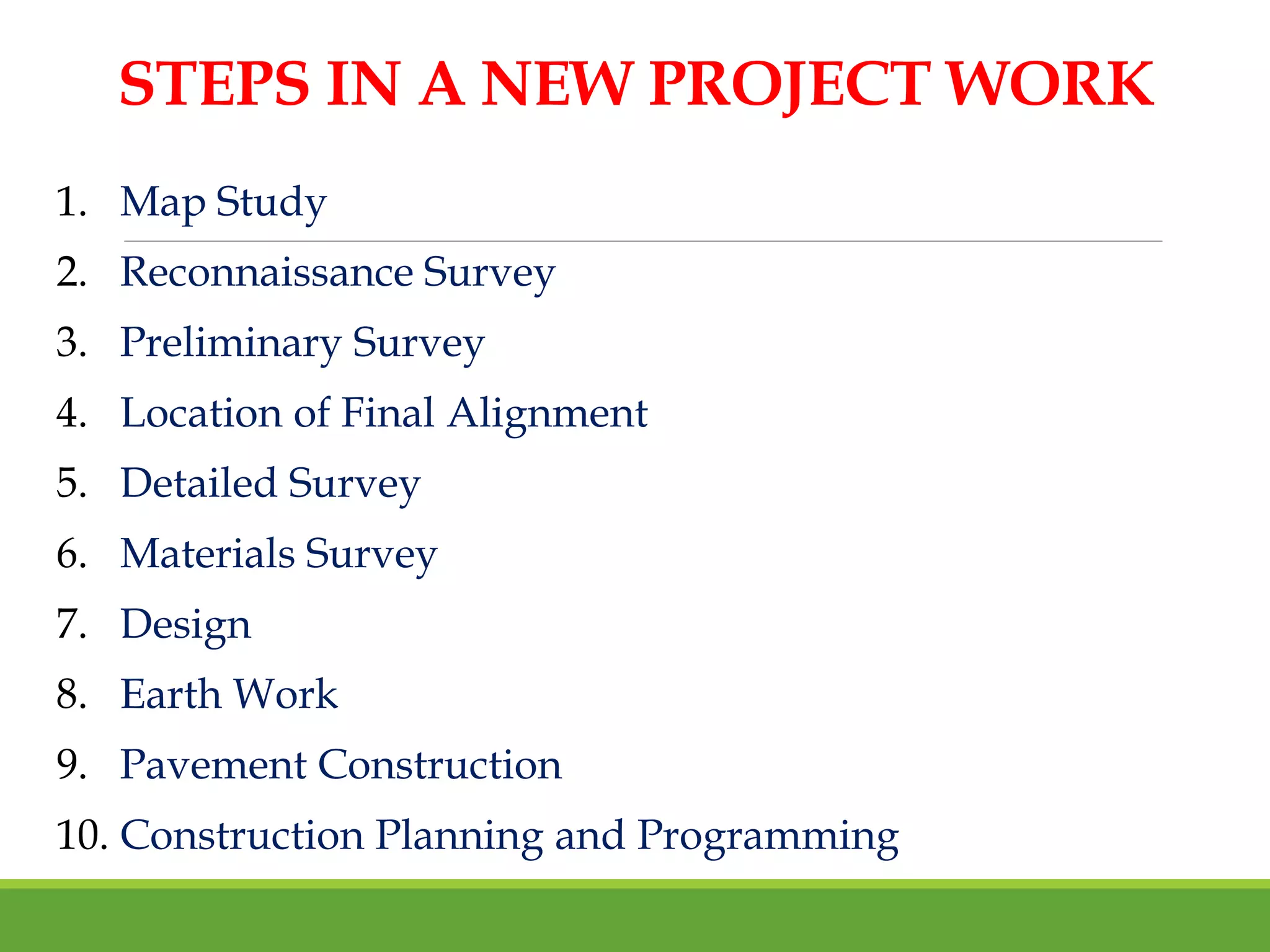 STEPS IN A NEW PROJECT WORK

1. Map Study
2. Reconnaissance Survey
3. Preliminary Survey
4. Location of Final Alignment
5. Detailed Survey
6. Materials Survey
7. Design
8. Earth Work
9. Pavement Construction
10. Construction Planning and Programming